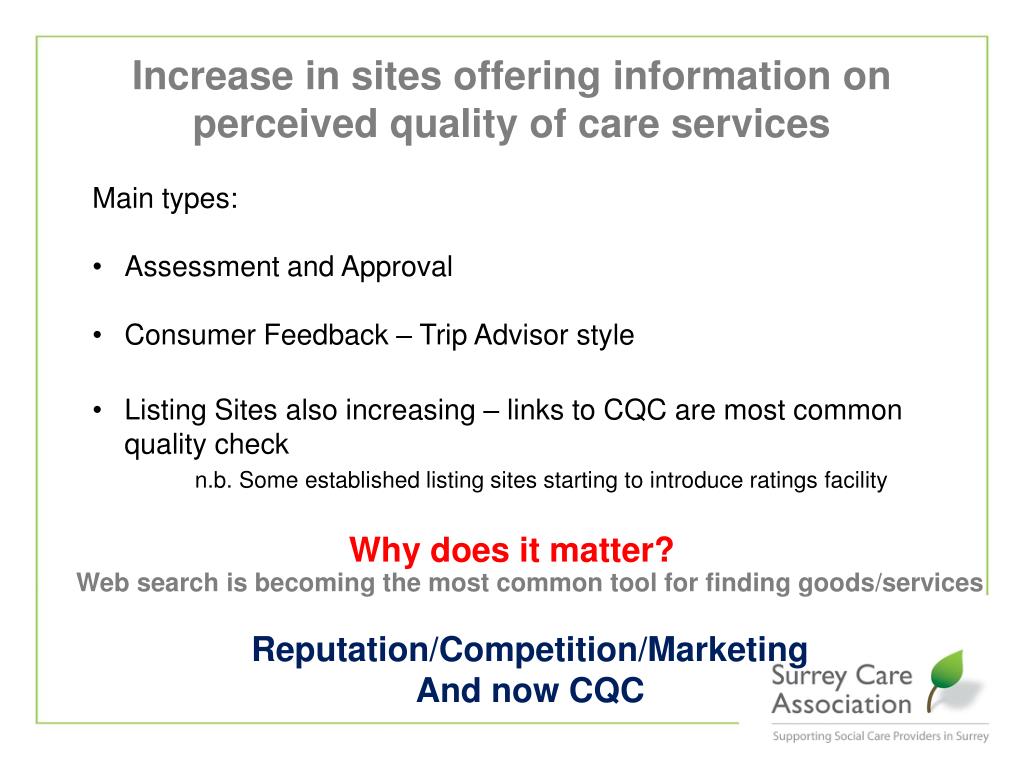 Increase in sites offering information on perceived quality of care services

Main types:

• Assessment and Approval

• Consumer Feedback – Trip Advisor style

• Listing Sites also increasing – links to CQC are most common quality check

n.b. Some established listing sites starting to introduce ratings facility

Why does it matter?

Web search is becoming the most common tool for finding goods/services

Reputation/Competition/Marketing
And now CQC

Surrey Care Association

Supporting Social Care Providers in Surrey